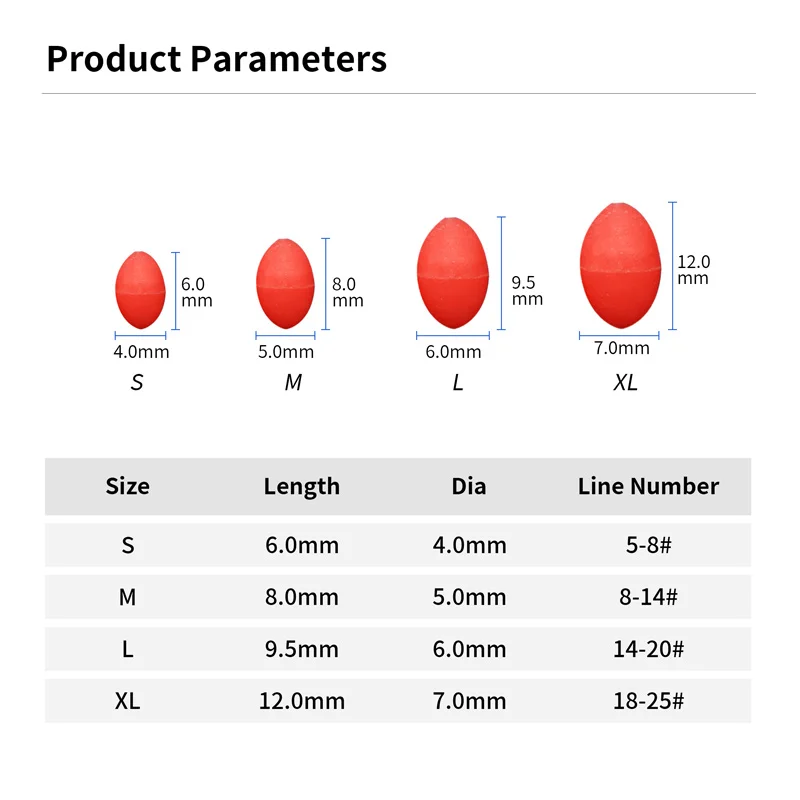 Product Parameters

6.0 mm
4.0mm
S

8.0 mm
5.0mm
M

9.5 mm
6.0mm
L

12.0 mm
7.0mm
XL

| Size | Length | Dia | Line Number |
|---|---|---|---|
| S | 6.0mm | 4.0mm | 5-8# |
| M | 8.0mm | 5.0mm | 8-14# |
| L | 9.5mm | 6.0mm | 14-20# |
| XL | 12.0mm | 7.0mm | 18-25# |